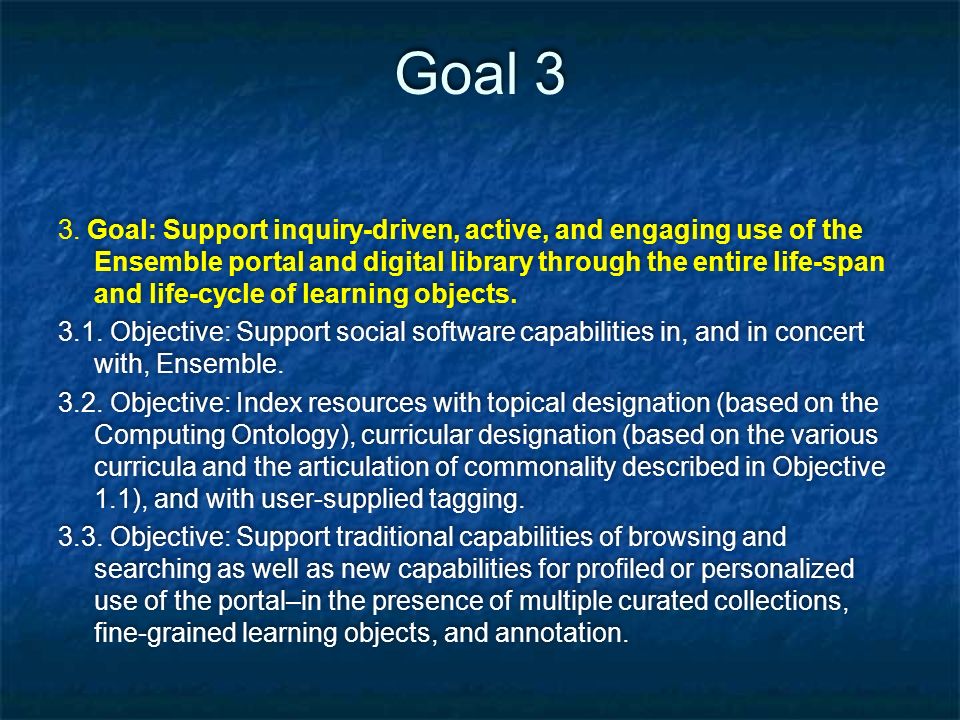 Goal 3

3. Goal: Support inquiry-driven, active, and engaging use of the Ensemble portal and digital library through the entire life-span and life-cycle of learning objects.

3.1. Objective: Support social software capabilities in, and in concert with, Ensemble.

3.2. Objective: Index resources with topical designation (based on the Computing Ontology), curricular designation (based on the various curricula and the articulation of commonality described in Objective 1.1), and with user-supplied tagging.

3.3. Objective: Support traditional capabilities of browsing and searching as well as new capabilities for profiled or personalized use of the portal–in the presence of multiple curated collections, fine-grained learning objects, and annotation.